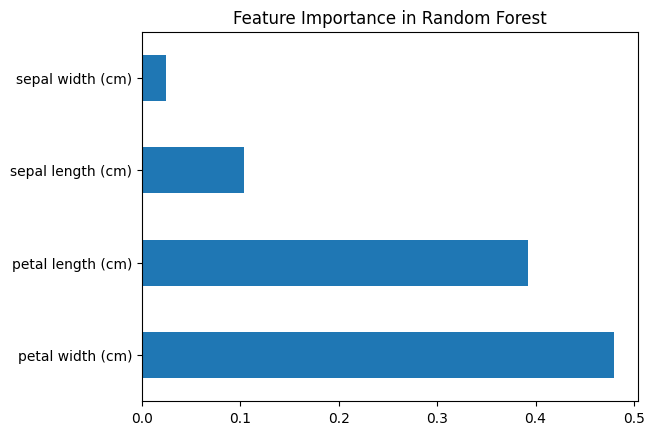 Feature Importance in Random Forest

sepal width (cm)
sepal length (cm)
petal length (cm)
petal width (cm)

0.0
0.1
0.2
0.3
0.4
0.5